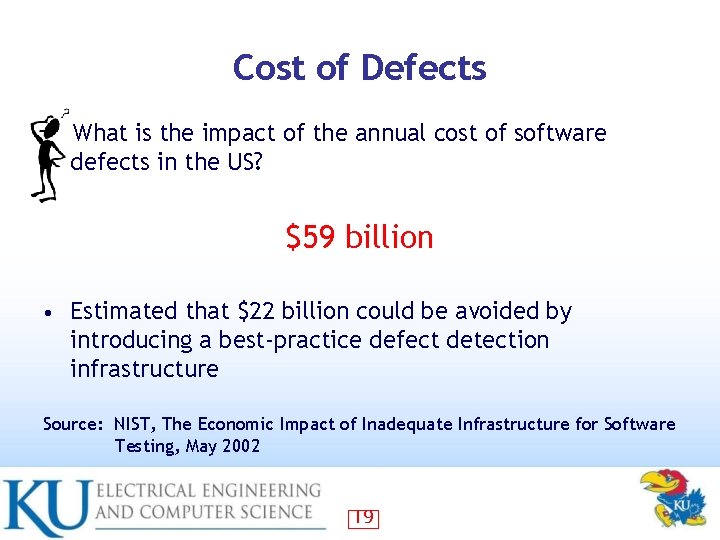 Cost of Defects

What is the impact of the annual cost of software defects in the US?

\$59 billion

• Estimated that \$22 billion could be avoided by introducing a best-practice defect detection infrastructure

Source: NIST, The Economic Impact of Inadequate Infrastructure for Software Testing, May 2002

KU ELECTRICAL ENGINEERING AND COMPUTER SCIENCE

19

KU